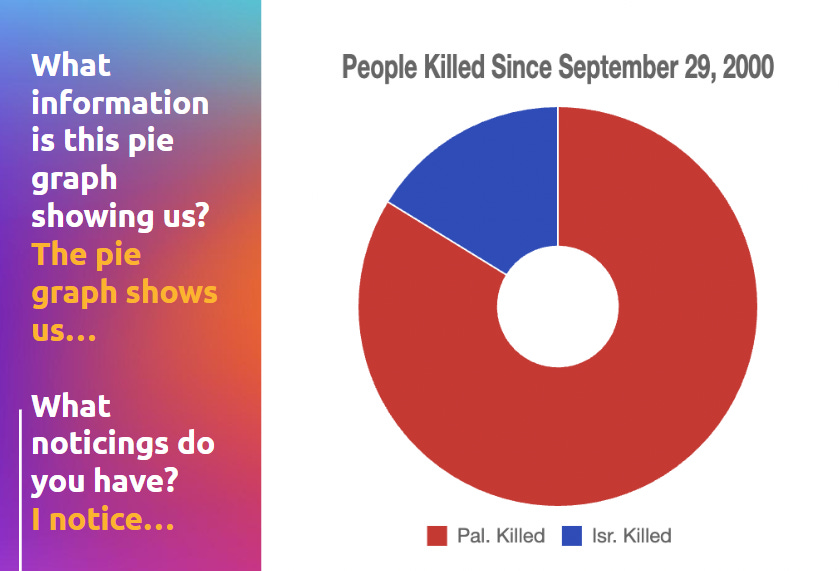 What information is this pie graph showing us? The pie graph shows us…

What noticings do you have? I notice…

People Killed Since September 29, 2000

Pal. Killed Isr. Killed